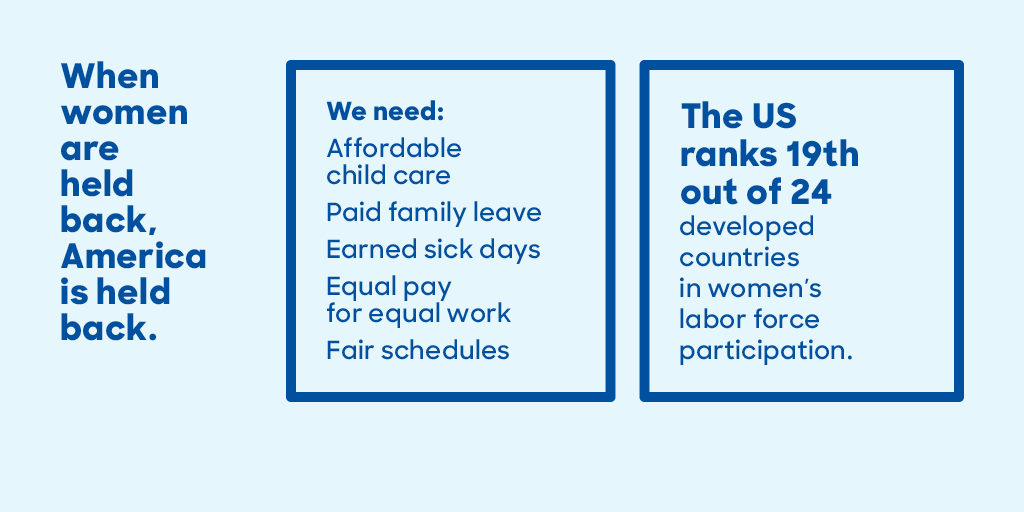 When women are held back, America is held back.

We need:
Affordable child care
Paid family leave
Earned sick days
Equal pay for equal work
Fair schedules

The US ranks 19th out of 24 developed countries in women's labor force participation.